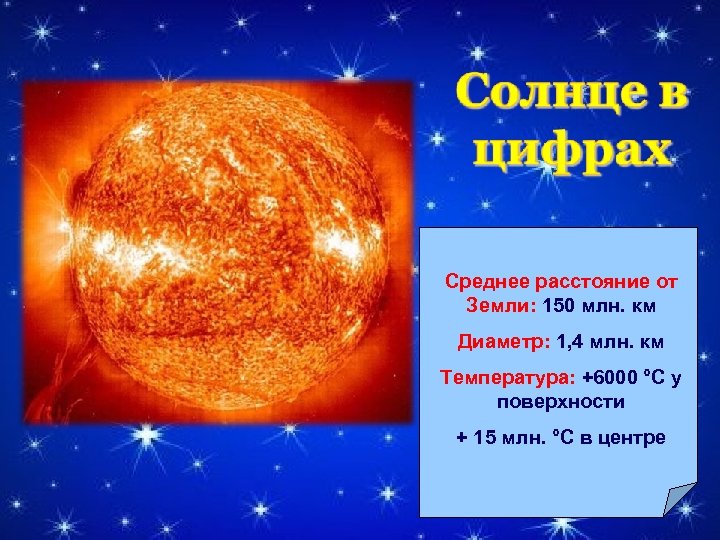 Солнце в цифрах

Среднее расстояние от Земли: 150 млн. км

Диаметр: 1,4 млн. км

Температура: +6000 °С у поверхности

+ 15 млн. °С в центре